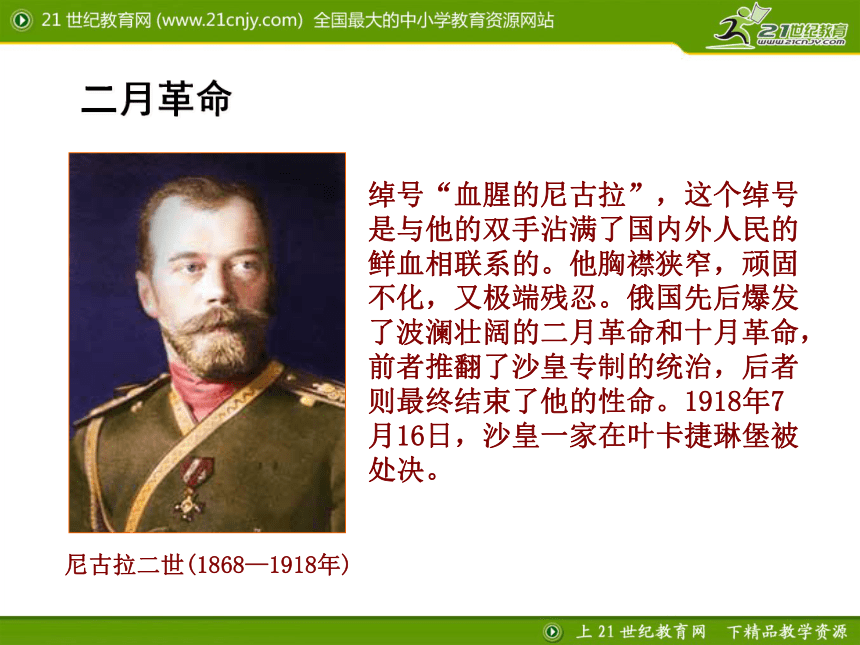 21 世纪教育网 (www.21cnjy.com) 全国最大的中小学教育资源网站

21世纪教育
www.21cnjy.com

二月革命

绰号“血腥的尼古拉”，这个绰号是与他的双手沾满了国内外人民的鲜血相联系的。他胸襟狭窄，顽固不化，又极端残忍。俄国先后爆发了波澜壮阔的二月革命和十月革命，前者推翻了沙皇专制的统治，后者则最终结束了他的性命。1918年7月16日，沙皇一家在叶卡捷琳堡被处决。

尼古拉二世(1868—1918年)

上 21 世纪教育网 下精品教学资源